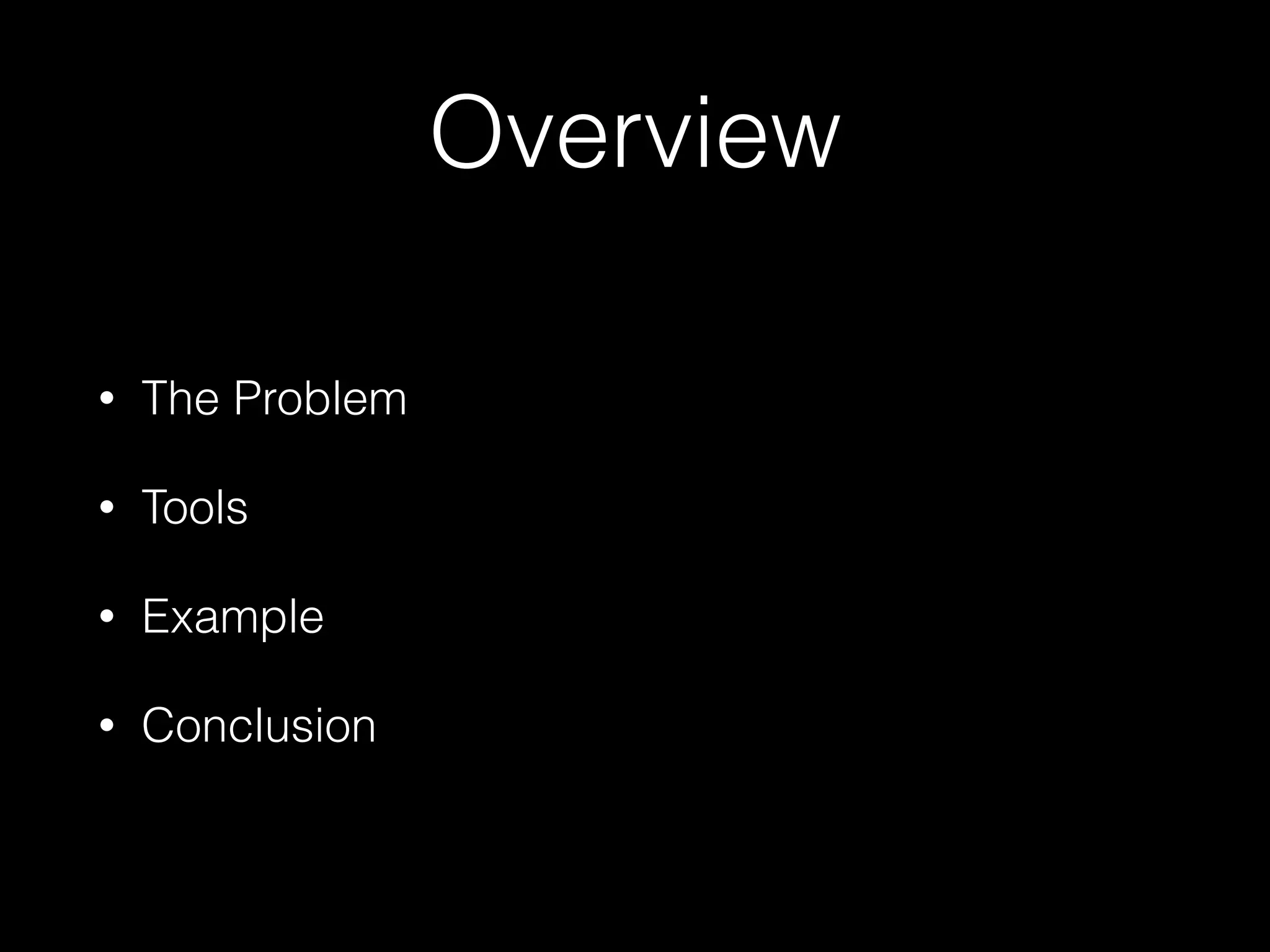 Overview

• The Problem

• Tools

• Example

• Conclusion